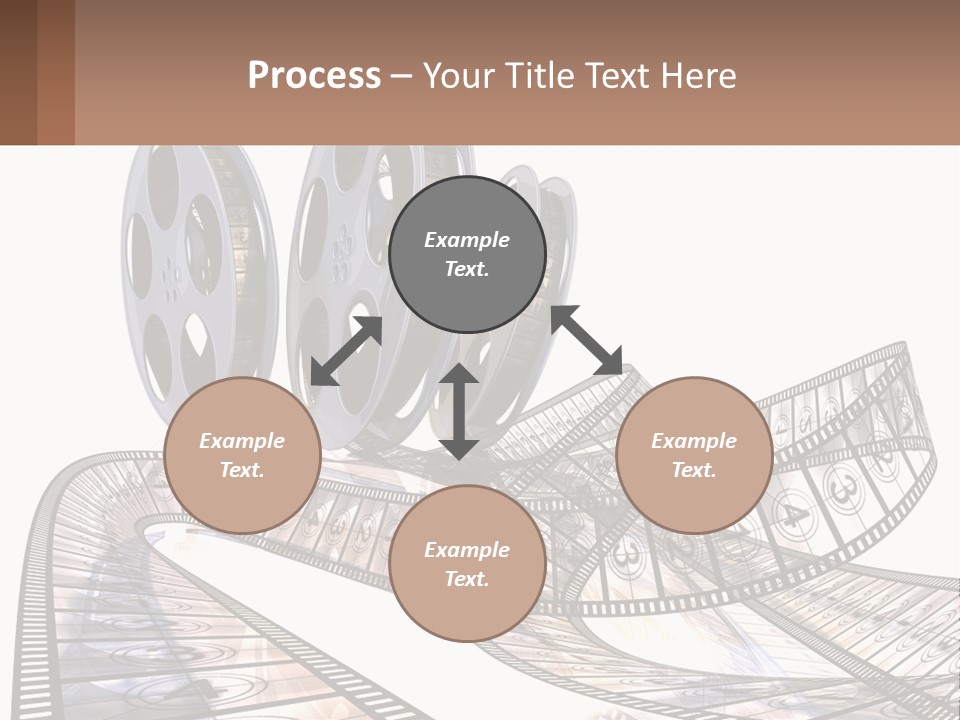 Process – Your Title Text Here

Example Text.

Example Text.

Example Text.

Example Text.